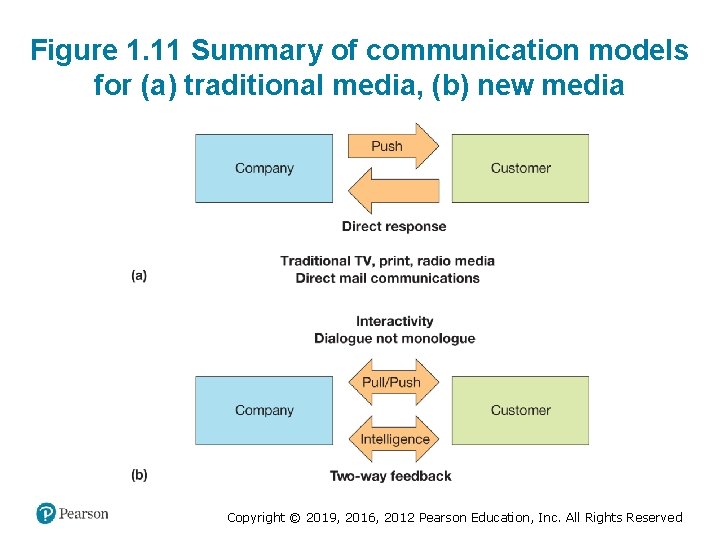 Figure 1.11 Summary of communication models for (a) traditional media, (b) new media

Company

Push

Customer

Direct response

(a)

Traditional TV, print, radio media
Direct mail communications

Interactivity
Dialogue not monologue

Company

Pull/Push

Intelligence

Customer

(b)

Two-way feedback

Pearson

Copyright © 2019, 2016, 2012 Pearson Education, Inc. All Rights Reserved